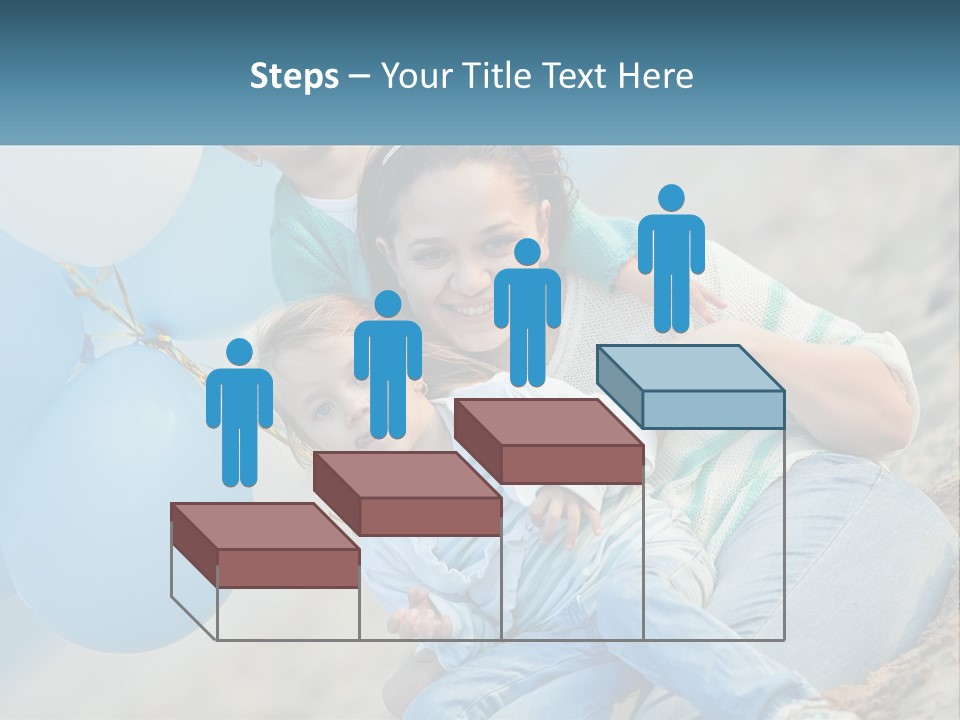 Steps – Your Title Text Here